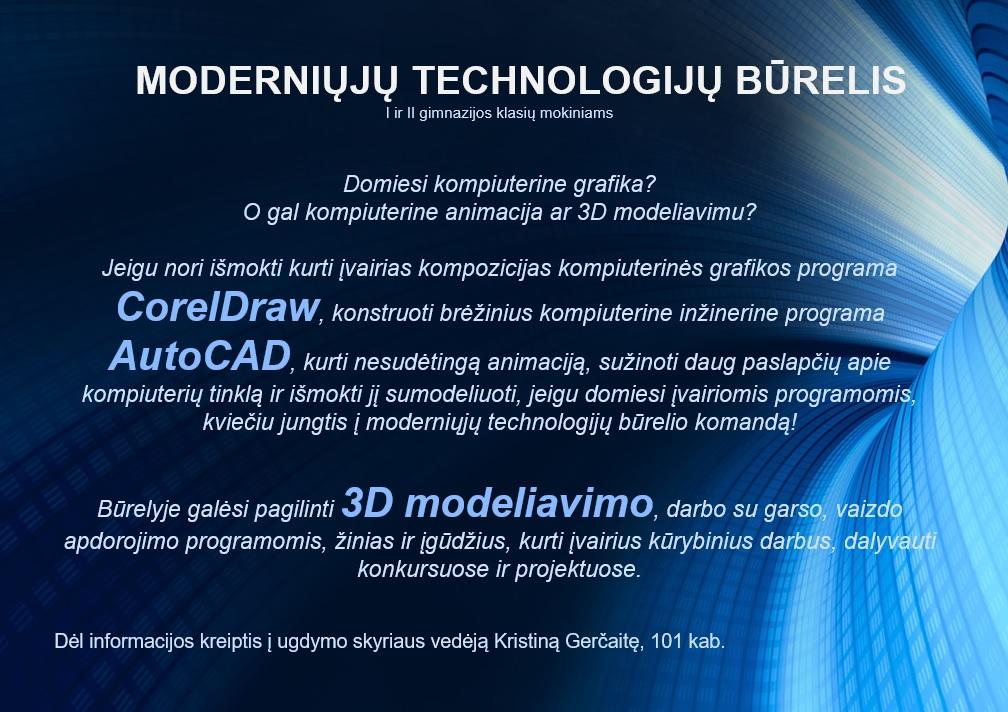 MODERNIŲJŲ TECHNOLOGIJŲ BŪRELIS
I ir II gimnazijos klasių mokiniams

Domiesi kompiuterine grafika?
O gal kompiuterine animacija ar 3D modeliavimu?

Jeigu nori išmokti kurti įvairias kompozicijas kompiuterinės grafikos programa CorelDraw, konstruoti brėžinius kompiuterine inžinerine programa AutoCAD, kurti nesudėtingą animaciją, sužinoti daug paslapčių apie kompiuterių tinklą ir išmokti jį sumodeliuoti, jeigu domiesi įvairiomis programomis, kviečiu jungtis į moderniųjų technologijų būrelio komandą!

Būrelyje galėsi pagilinti 3D modeliavimo, darbo su garso, vaizdo apdorojimo programomis, žinias ir įgūdžius, kurti įvairius kūrybinius darbus, dalyvauti konkursuose ir projektuose.

Dėl informacijos kreiptis į ugdymo skyriaus vedėją Kristiną Gerčaitę, 101 kab.